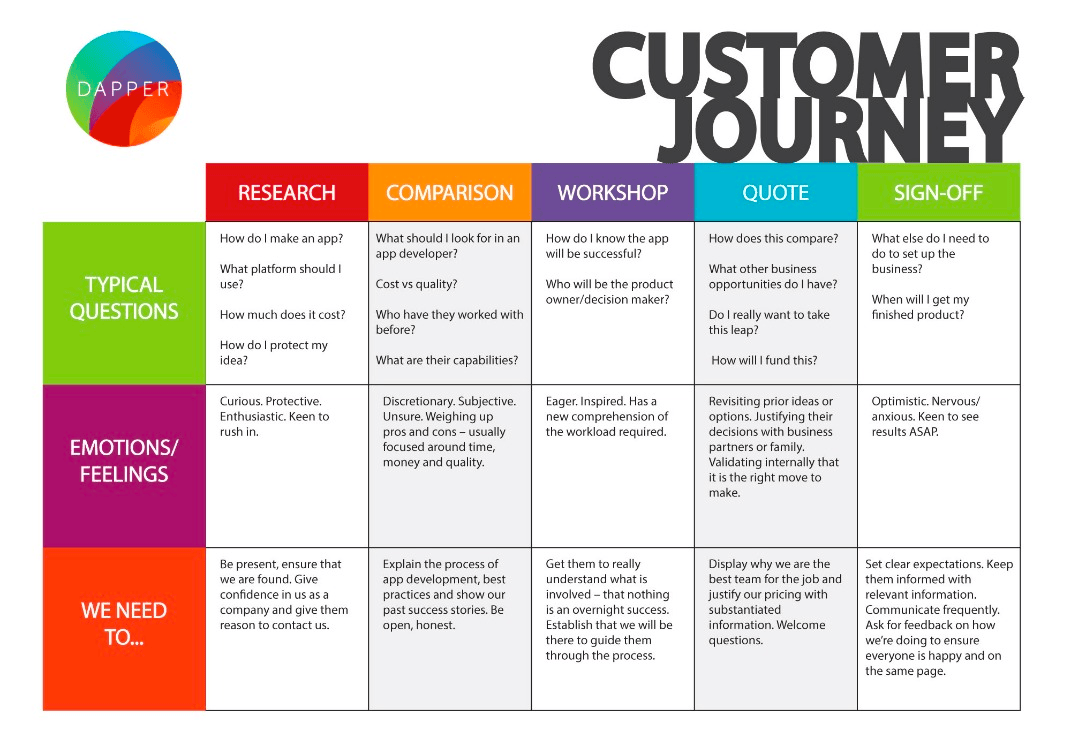 DAPPER

CUSTOMER JOURNEY

| | RESEARCH | COMPARISON | WORKSHOP | QUOTE | SIGN-OFF |
|---|---|---|---|---|---|
| TYPICAL QUESTIONS | How do I make an app? What platform should I use? How much does it cost? How do I protect my idea? | What should I look for in an app developer? Cost vs quality? Who have they worked with before? What are their capabilities? | How do I know the app will be successful? Who will be the product owner/decision maker? | How does this compare? What other business opportunities do I have? Do I really want to take this leap? How will I fund this? | What else do I need to do to set up the business? When will I get my finished product? |
| EMOTIONS/ FEELINGS | Curious. Protective. Enthusiastic. Keen to rush in. | Discretionary. Subjective. Unsure. Weighing up pros and cons – usually focused around time, money and quality. | Eager. Inspired. Has a new comprehension of the workload required. | Revisiting prior ideas or options. Justifying their decisions with business partners or family. Validating internally that it is the right move to make. | Optimistic. Nervous/ anxious. Keen to see results ASAP. |
| WE NEED TO... | Be present, ensure that we are found. Give confidence in us as a company and give them reason to contact us. | Explain the process of app development, best practices and show our past success stories. Be open, honest. | Get them to really understand what is involved – that nothing is an overnight success. Establish that we will be there to guide them through the process. | Display why we are the best team for the job and justify our pricing with substantiated information. Welcome questions. | Set clear expectations. Keep them informed with relevant information. Communicate frequently. Ask for feedback on how we're doing to ensure everyone is happy and on the same page. |